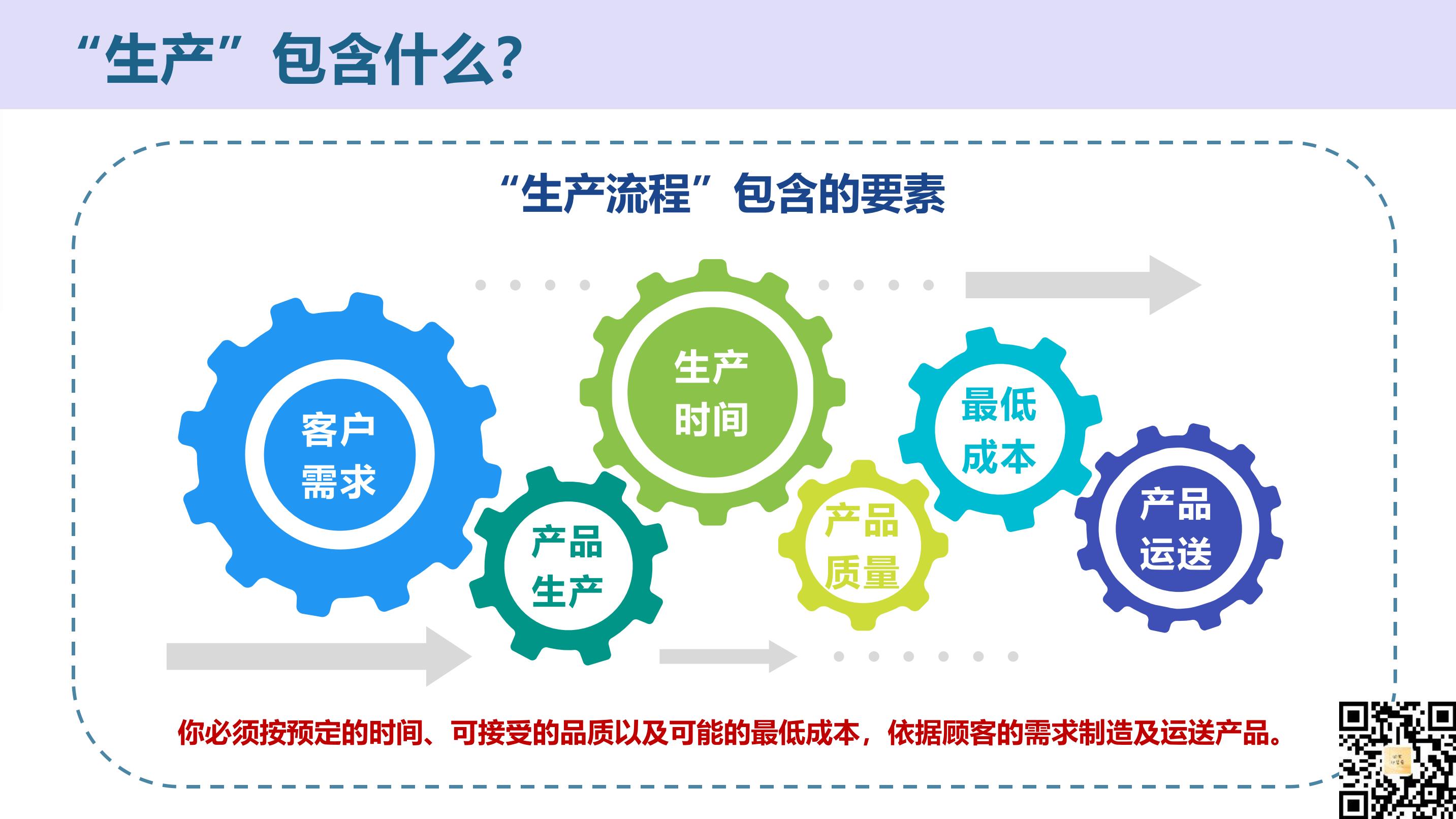 “生产”包含什么?

“生产流程”包含的要素

客户需求

产品生产

生产时间

产品质量

最低成本

产品运送

你必须按预定的时间、可接受的品质以及可能的最低成本，依据顾客的需求制造及运送产品。